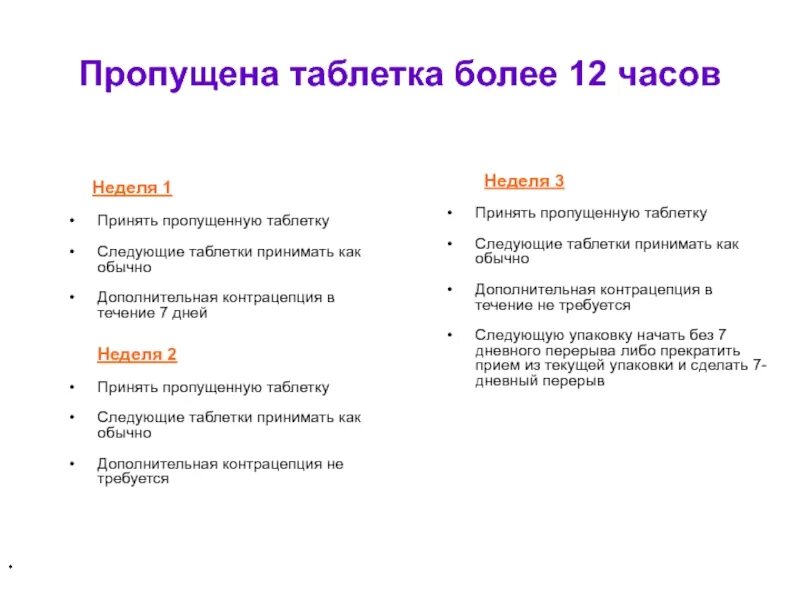 Пропущена таблетка более 12 часов

Неделя 1

• Принять пропущенную таблетку

• Следующие таблетки принимать как обычно

• Дополнительная контрацепция в течение 7 дней

Неделя 2

• Принять пропущенную таблетку

• Следующие таблетки принимать как обычно

• Дополнительная контрацепция не требуется

Неделя 3

• Принять пропущенную таблетку

• Следующие таблетки принимать как обычно

• Дополнительная контрацепция в течение не требуется

• Следующую упаковку начать без 7 дневного перерыва либо прекратить прием из текущей упаковки и сделать 7-дневный перерыв

•